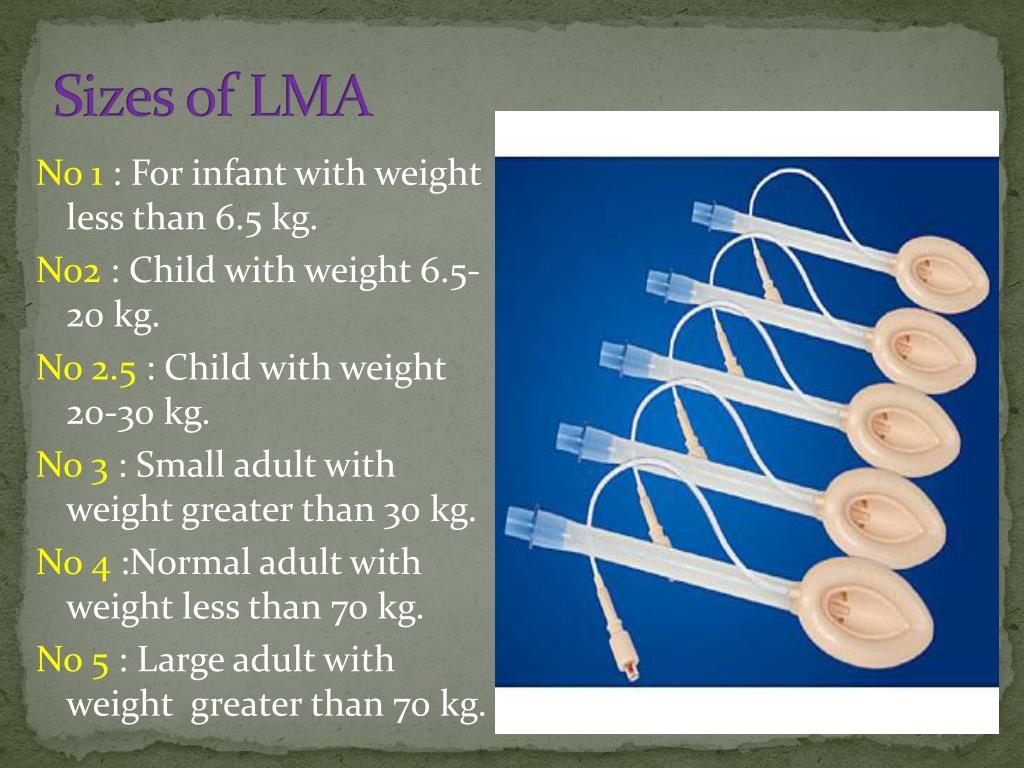 Sizes of LMA

No 1 : For infant with weight less than 6.5 kg.

No2 : Child with weight 6.5-20 kg.

No 2.5 : Child with weight 20-30 kg.

No 3 : Small adult with weight greater than 30 kg.

No 4 :Normal adult with weight less than 70 kg.

No 5 : Large adult with weight greater than 70 kg.